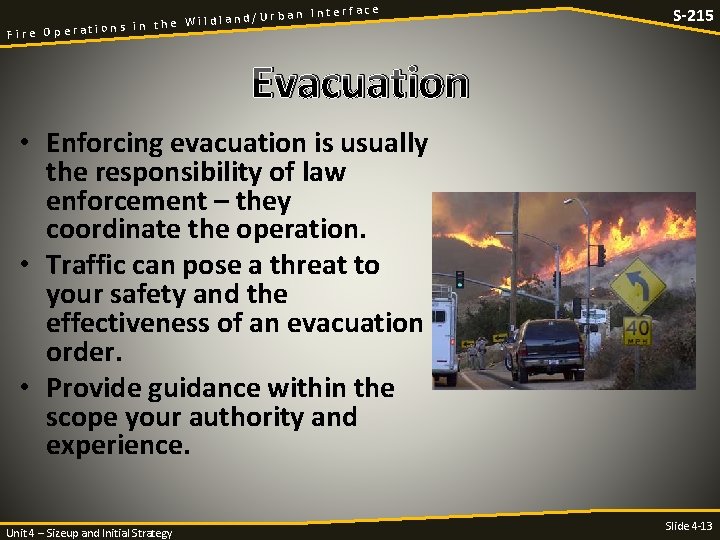 Fire Operations in the Wildland/Urban Interface

S-215

Evacuation

• Enforcing evacuation is usually the responsibility of law enforcement – they coordinate the operation.

• Traffic can pose a threat to your safety and the effectiveness of an evacuation order.

• Provide guidance within the scope your authority and experience.

40 MPH

Unit 4 – Sizeup and Initial Strategy

Slide 4-13